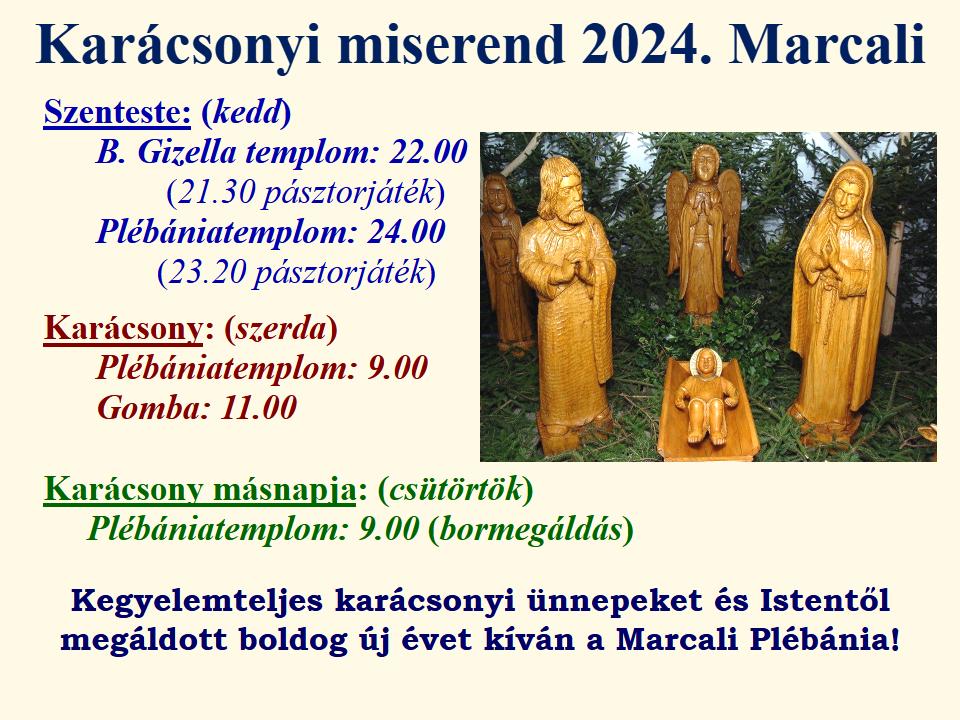 Karácsonyi miserend 2024. Marcali

Szenteste: (kedd)
B. Gizella templom: 22.00
(21.30 pásztorjáték)
Plébániatemplom: 24.00
(23.20 pásztorjáték)

Karácsony: (szerda)
Plébániatemplom: 9.00
Gomba: 11.00

Karácsony másnapja: (csütörtök)
Plébániatemplom: 9.00 (bormegáldás)

Kegyelemteljes karácsonyi ünnepeket és Istentől megáldott boldog új évet kíván a Marcali Plébánia!